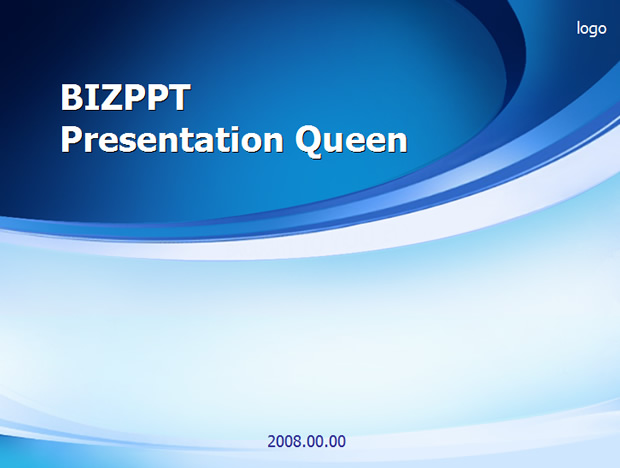 logo

BIZPPT
Presentation Queen

2008.00.00